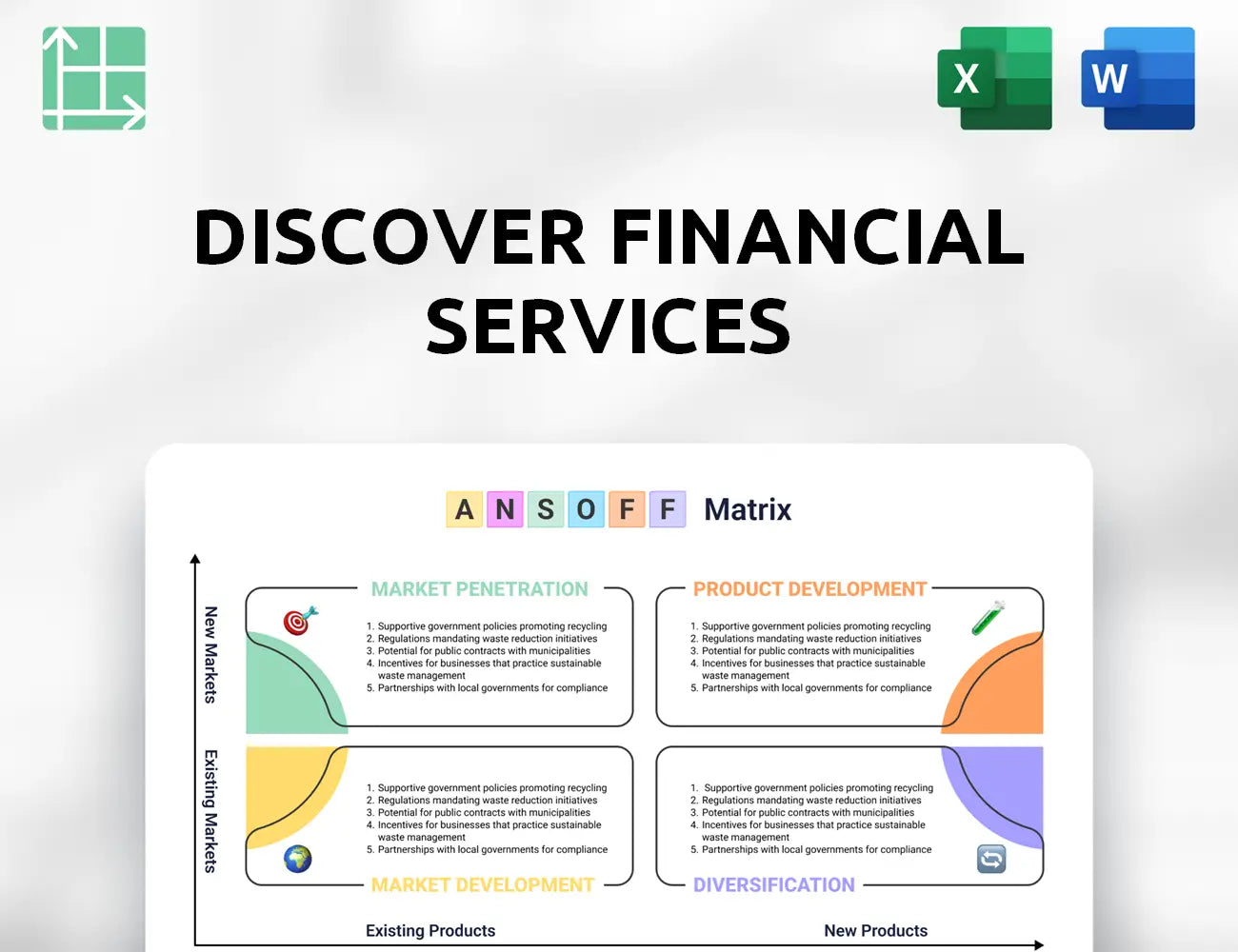 X

W

DISCOVER FINANCIAL SERVICES

A N S O F F Matrix

New Markets

Existing Markets

MARKET PENETRATION

1. Supportive government policies promoting recycling
2. Regulations mandating waste reduction initiatives
3. Potential for public contracts with municipalities
4. Incentives for businesses that practice sustainable waste management
5. Partnerships with local governments for compliance

PRODUCT DEVELOPMENT

1. Supportive government policies promoting recycling
2. Regulations mandating waste reduction initiatives
3. Potential for public contracts with municipalities
4. Incentives for businesses that practice sustainable waste management
5. Partnerships with local governments for compliance

1. Supportive government policies promoting recycling
2. Regulations mandating waste reduction initiatives
3. Potential for public contracts with municipalities
4. Incentives for businesses that practice sustainable waste management
5. Partnerships with local governments for compliance

MARKET DEVELOPMENT

1. Supportive government policies promoting recycling
2. Regulations mandating waste reduction initiatives
3. Potential for public contracts with municipalities
4. Incentives for businesses that practice sustainable waste management
5. Partnerships with local governments for compliance

DIVERSIFICATION

Existing Products

New Products